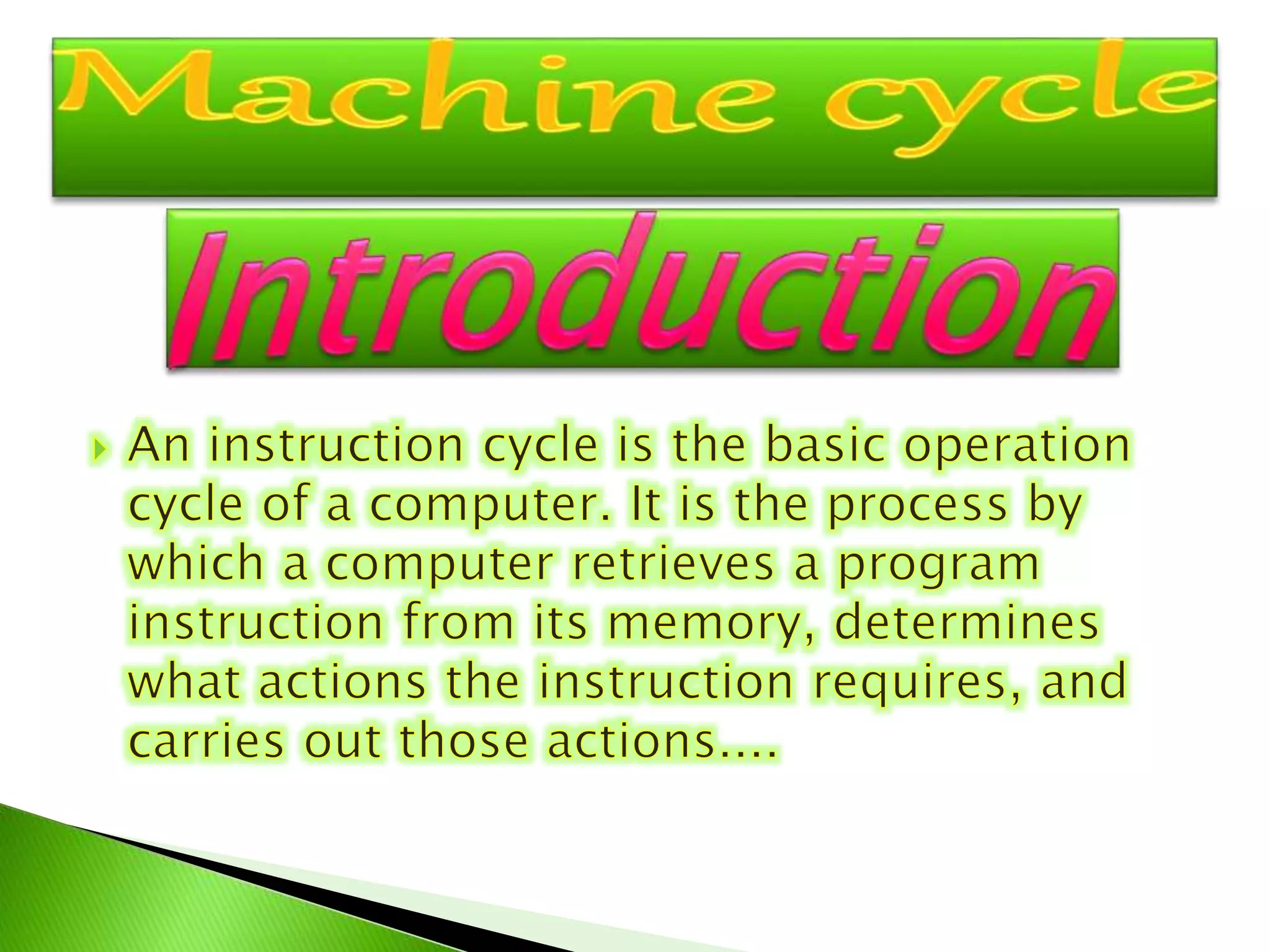 Machine cycle

Introduction

An instruction cycle is the basic operation cycle of a computer. It is the process by which a computer retrieves a program instruction from its memory, determines what actions the instruction requires, and carries out those actions....